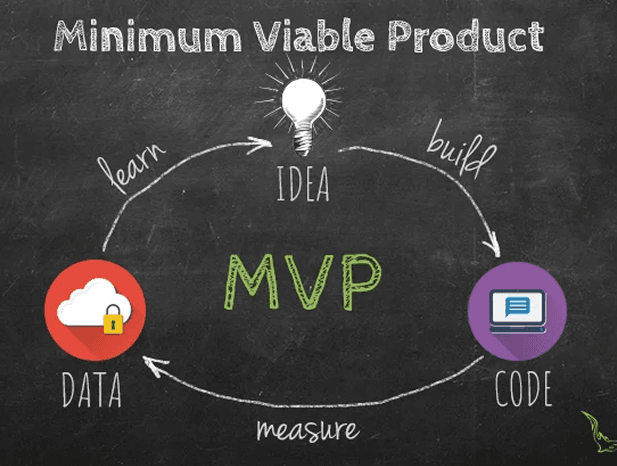 Minimum Viable Product

learn

IDEA

build

MVP

DATA

CODE

measure